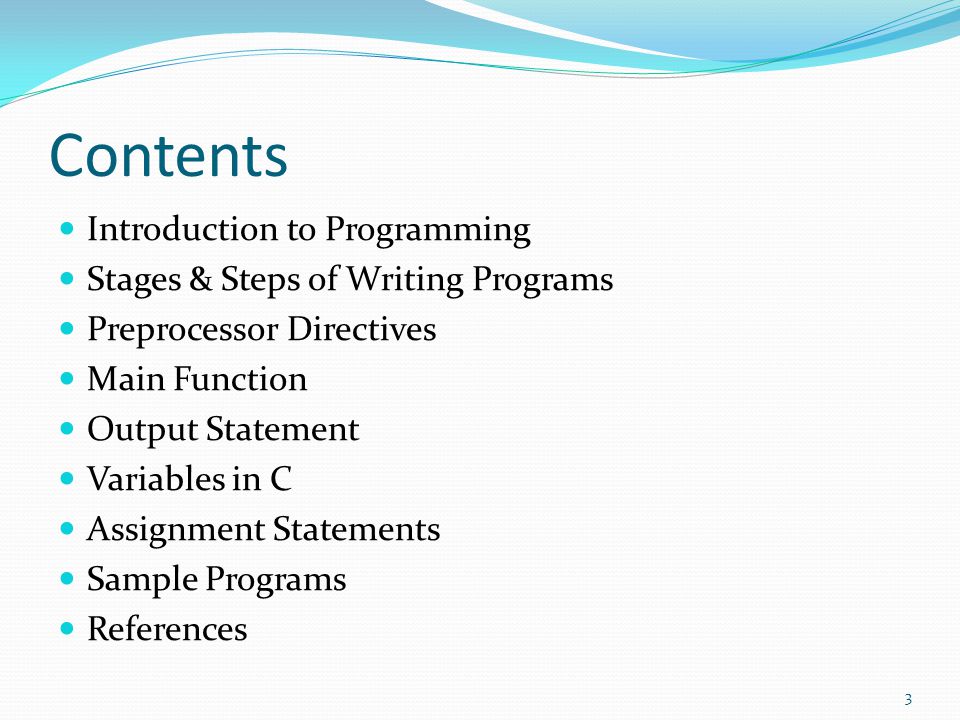 Contents

- Introduction to Programming
- Stages & Steps of Writing Programs
- Preprocessor Directives
- Main Function
- Output Statement
- Variables in C
- Assignment Statements
- Sample Programs
- References

3